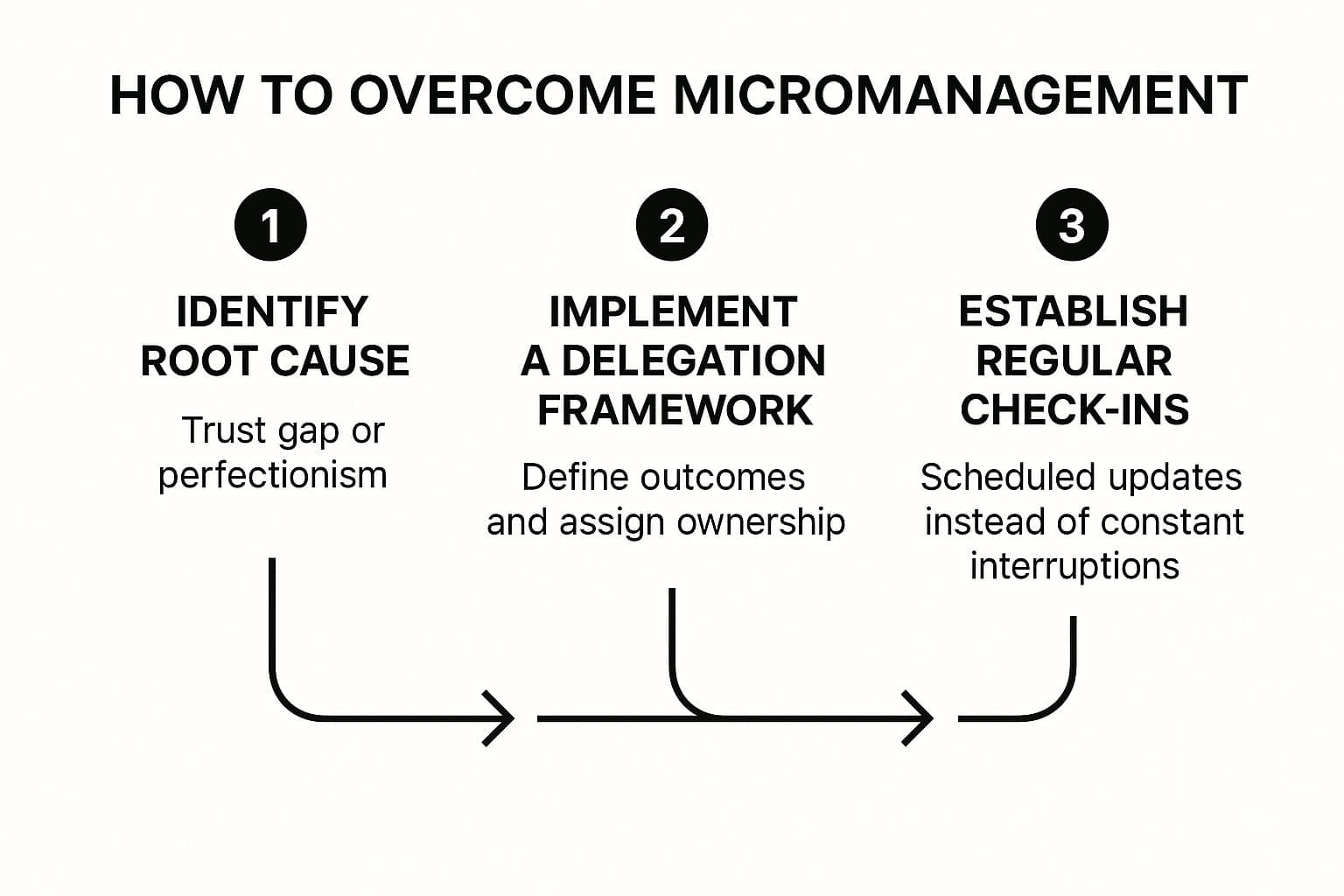 HOW TO OVERCOME MICROMANAGEMENT

1

IDENTIFY ROOT CAUSE

Trust gap or perfectionism

2

IMPLEMENT A DELEGATION FRAMEWORK

Define outcomes and assign ownership

3

ESTABLISH REGULAR CHECK-INS

Scheduled updates instead of constant interruptions